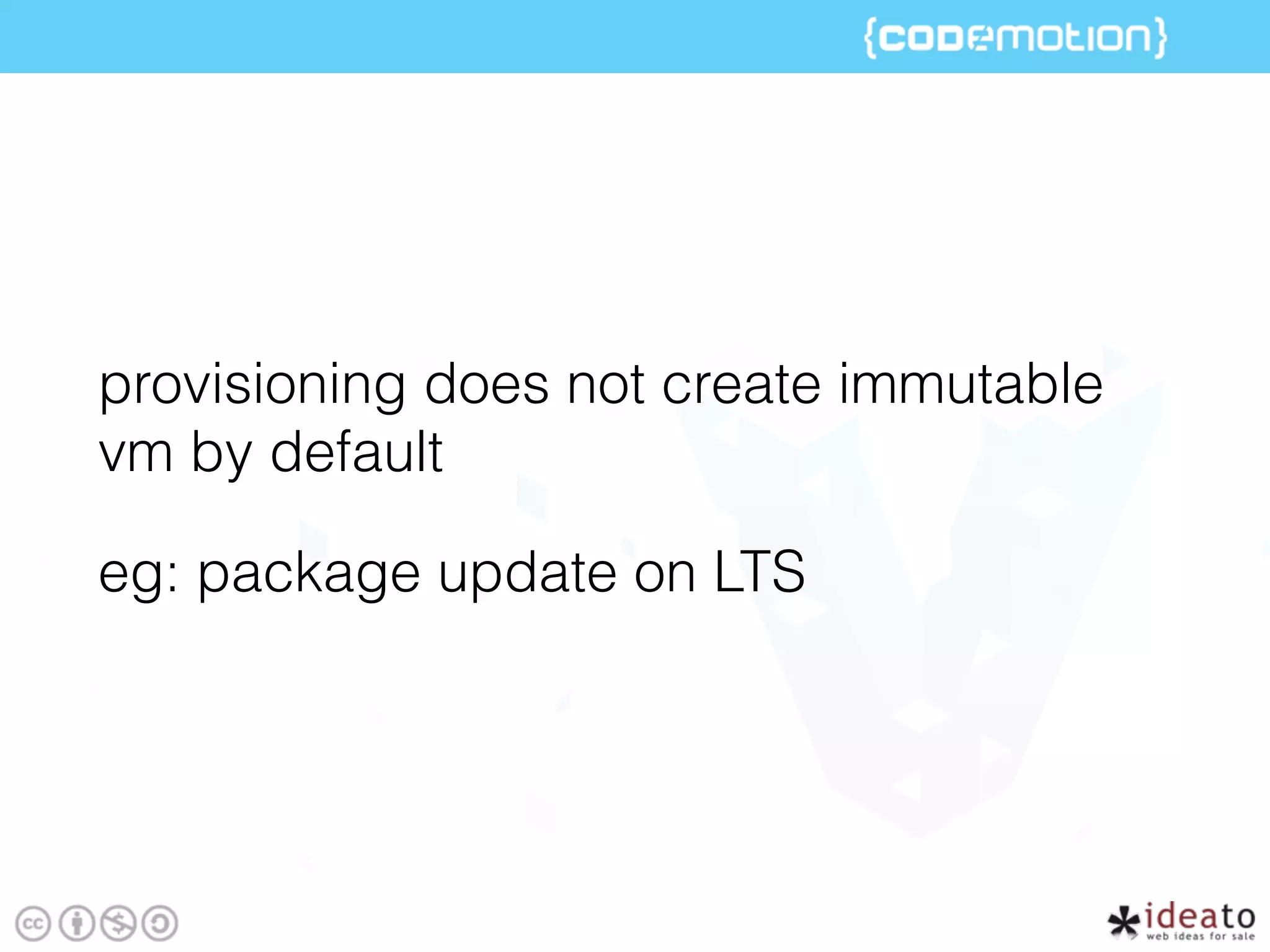 {codemotion}

provisioning does not create immutable vm by default

eg: package update on LTS

cc

ideato
web ideas for sale